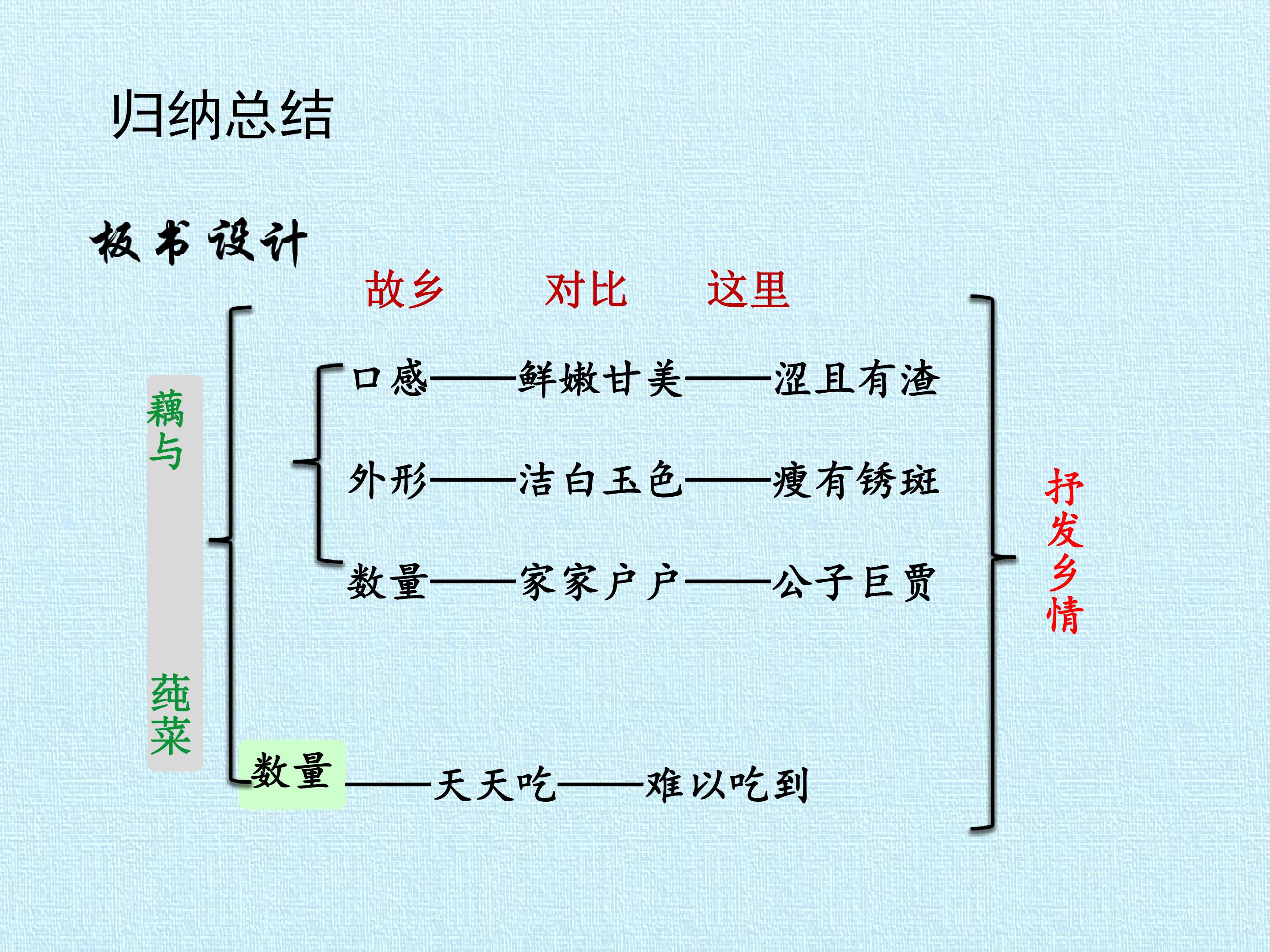 归纳总结

板书设计

故乡　对比　这里

藕与

莼菜

口感——鲜嫩甘美——涩且有渣

外形——洁白玉色——瘦有锈斑

数量——家家户户——公子巨贾

数量——天天吃——难以吃到

抒发乡情